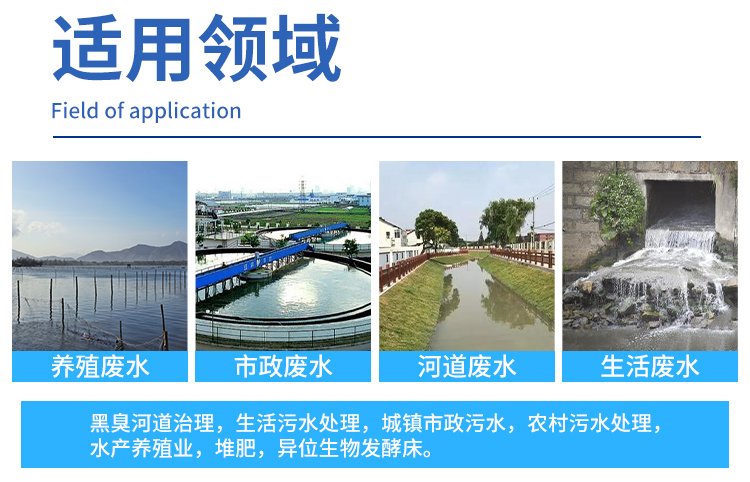 适用领域

Field of application

养殖废水

市政废水

河道废水

生活废水

黑臭河道治理，生活污水处理，城镇市政污水，农村污水处理，水产养殖业，堆肥，异位生物发酵床。